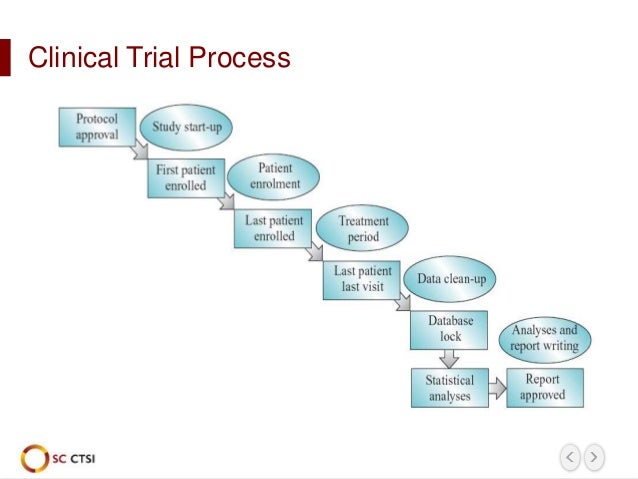 Clinical Trial Process

Protocol approval

Study start-up

First patient enrolled

Patient enrolment

Last patient enrolled

Treatment period

Last patient last visit

Data clean-up

Database lock

Analyses and report writing

Statistical analyses

Report approved

SC CTSI